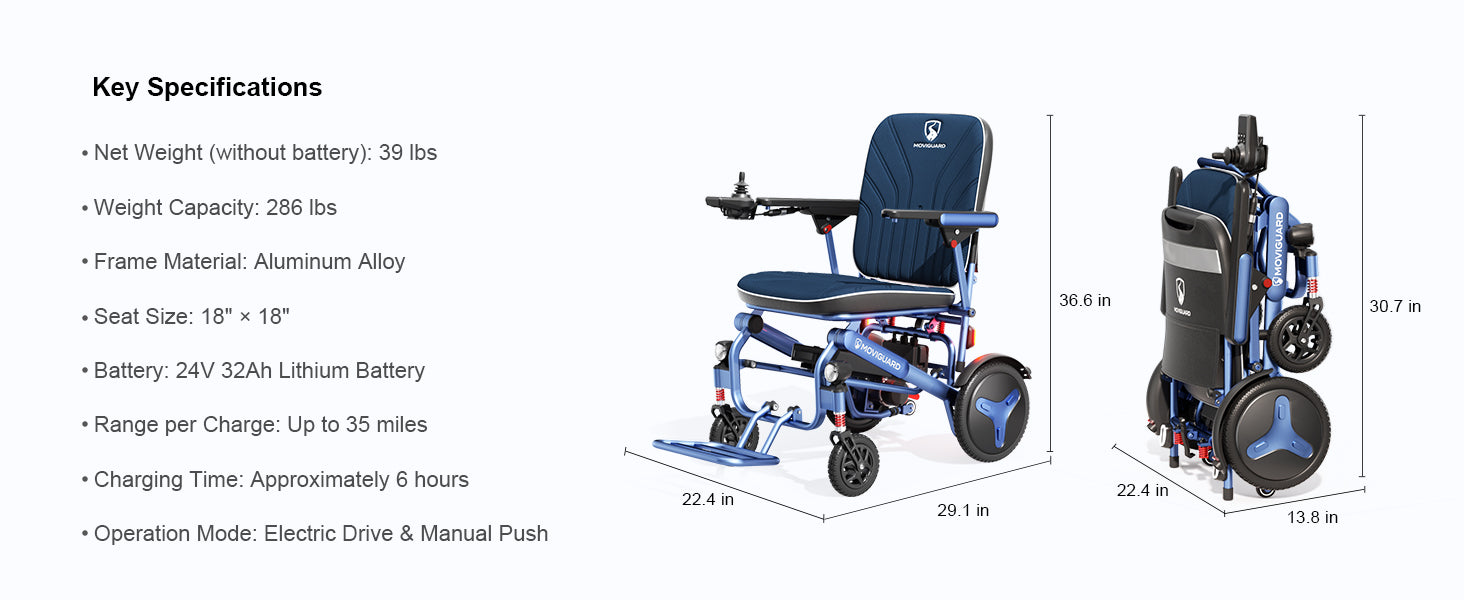 Key Specifications

• Net Weight (without battery): 39 lbs

• Weight Capacity: 286 lbs

• Frame Material: Aluminum Alloy

• Seat Size: 18" × 18"

• Battery: 24V 32Ah Lithium Battery

• Range per Charge: Up to 35 miles

• Charging Time: Approximately 6 hours

• Operation Mode: Electric Drive & Manual Push

MOVIGUARD

MOVIGUARD

36.6 in

22.4 in

29.1 in

MOVIGUARD

MOVIGUARD

30.7 in

22.4 in

13.8 in